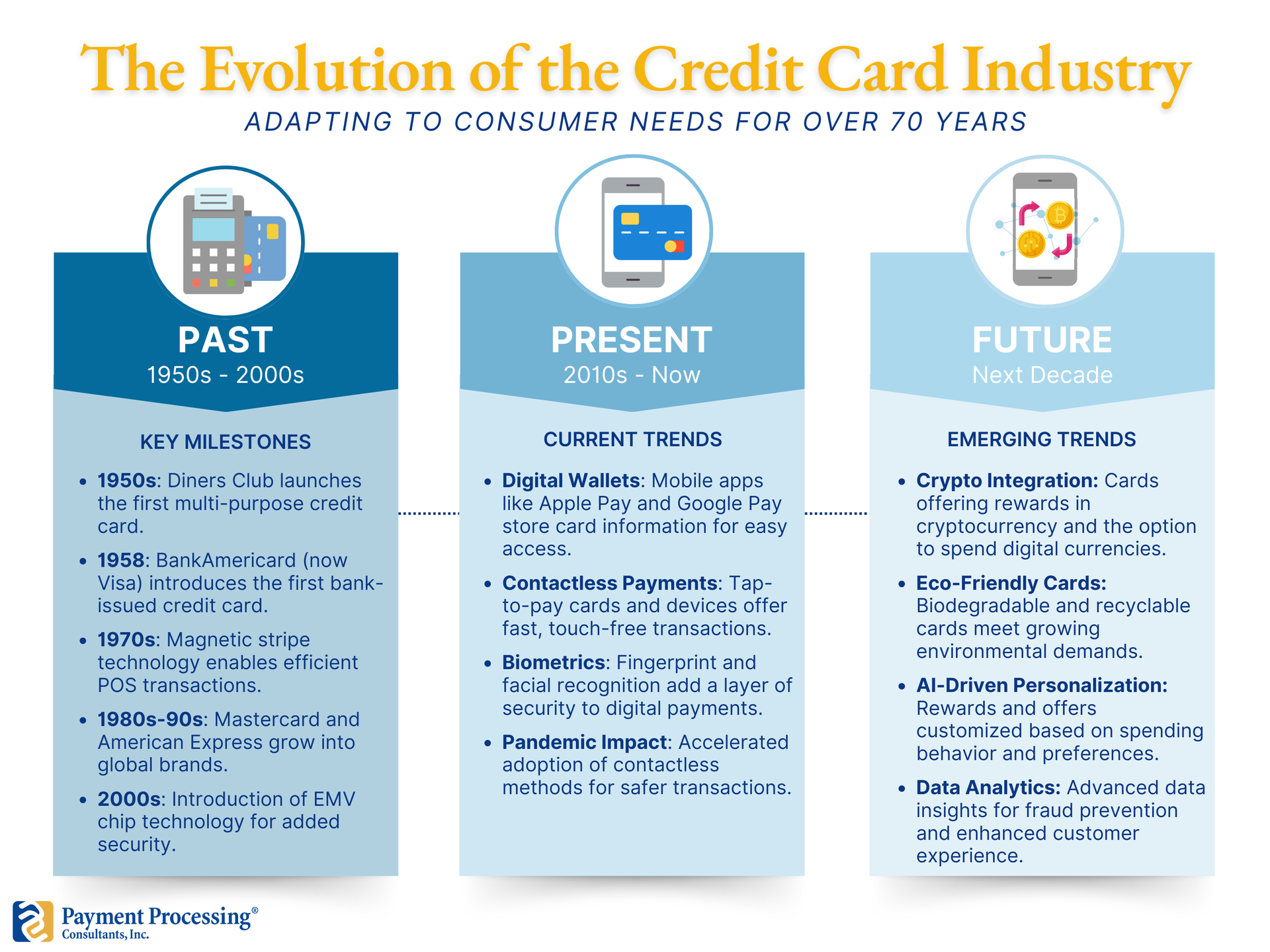 The Evolution of the Credit Card Industry
ADAPTING TO CONSUMER NEEDS FOR OVER 70 YEARS

PAST
1950s - 2000s

KEY MILESTONES

• 1950s: Diners Club launches the first multi-purpose credit card.
• 1958: BankAmericard (now Visa) introduces the first bank-issued credit card.
• 1970s: Magnetic stripe technology enables efficient POS transactions.
• 1980s-90s: Mastercard and American Express grow into global brands.
• 2000s: Introduction of EMV chip technology for added security.

PRESENT
2010s - Now

CURRENT TRENDS

• Digital Wallets: Mobile apps like Apple Pay and Google Pay store card information for easy access.
• Contactless Payments: Tap-to-pay cards and devices offer fast, touch-free transactions.
• Biometrics: Fingerprint and facial recognition add a layer of security to digital payments.
• Pandemic Impact: Accelerated adoption of contactless methods for safer transactions.

FUTURE
Next Decade

EMERGING TRENDS

• Crypto Integration: Cards offering rewards in cryptocurrency and the option to spend digital currencies.
• Eco-Friendly Cards: Biodegradable and recyclable cards meet growing environmental demands.
• AI-Driven Personalization: Rewards and offers customized based on spending behavior and preferences.
• Data Analytics: Advanced data insights for fraud prevention and enhanced customer experience.

Payment Processing®
Consultants, Inc.